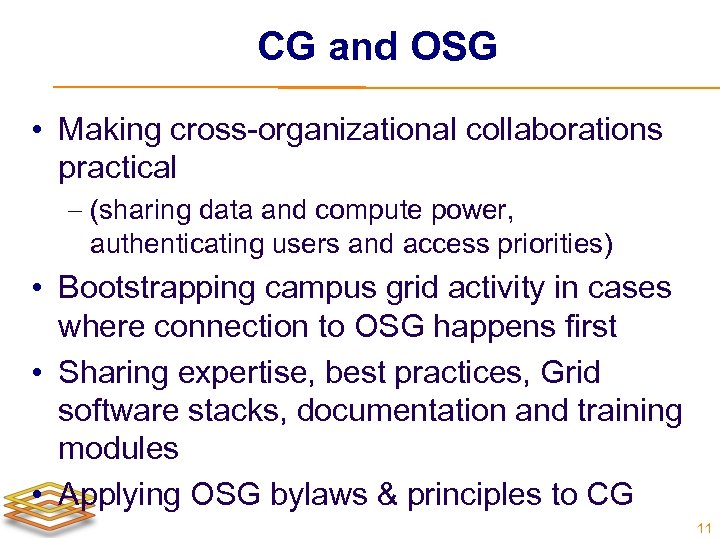 CG and OSG

• Making cross-organizational collaborations practical
– (sharing data and compute power, authenticating users and access priorities)

• Bootstrapping campus grid activity in cases where connection to OSG happens first

• Sharing expertise, best practices, Grid software stacks, documentation and training modules

• Applying OSG bylaws & principles to CG

11